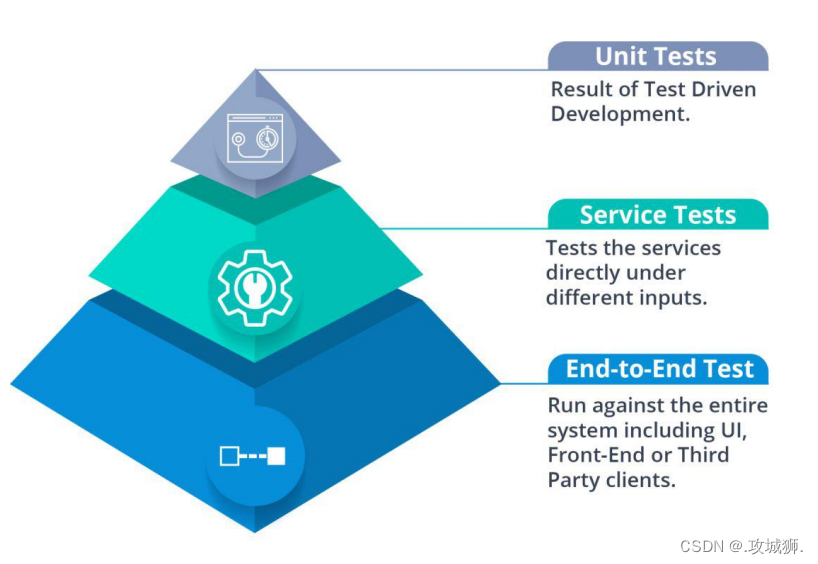 Unit Tests
Result of Test Driven Development.

Service Tests
Tests the services directly under different inputs.

End-to-End Test
Run against the entire system including UI, Front-End or Third Party clients.

CSDN @.攻城狮.